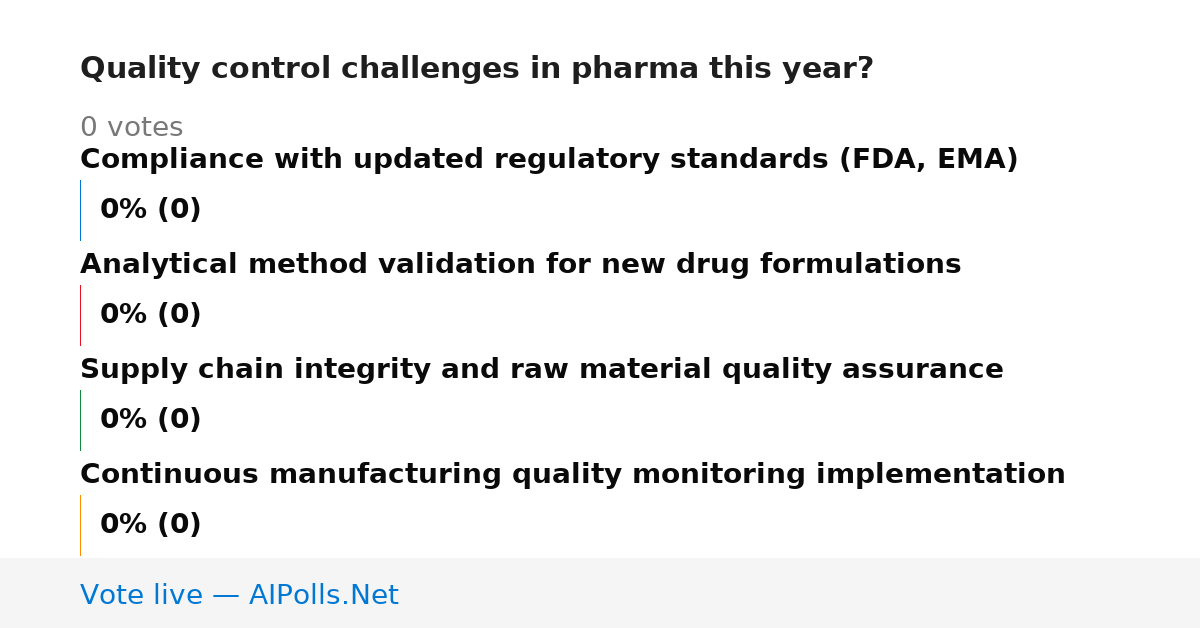 Quality control challenges in pharma this year?

0 votes

Compliance with updated regulatory standards (FDA, EMA)

0% (0)

Analytical method validation for new drug formulations

0% (0)

Supply chain integrity and raw material quality assurance

0% (0)

Continuous manufacturing quality monitoring implementation

0% (0)

Vote live — AIPolls.Net